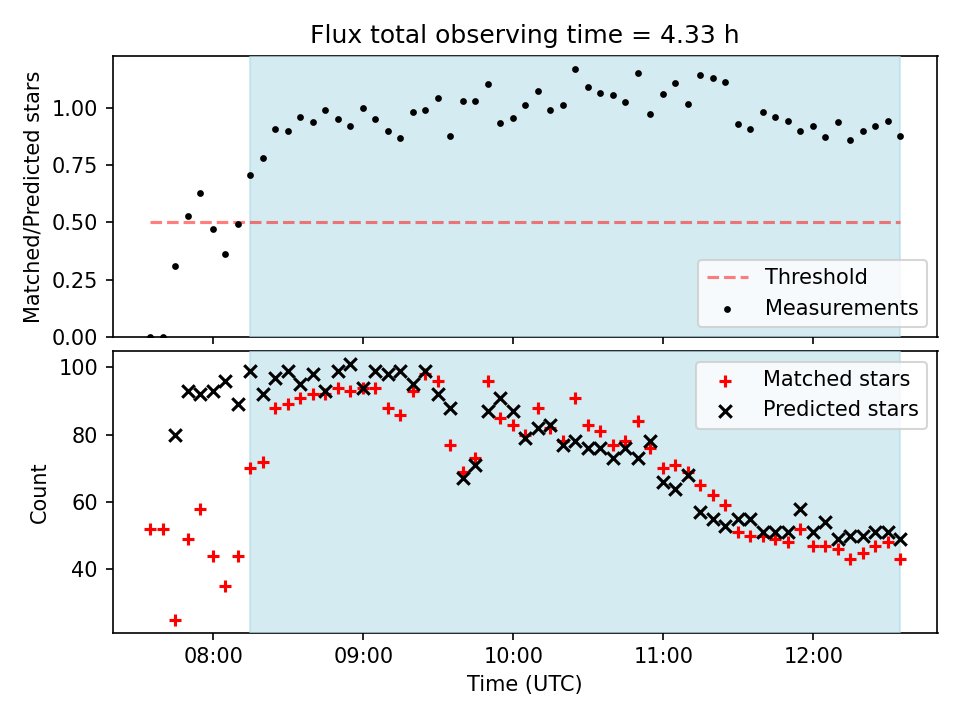 Flux total observing time = 4.33 h

Matched/Predicted stars

1.00
0.75
0.50
0.25
0.00

Threshold
Measurements

Count

100
80
60
40

Matched stars
Predicted stars

08:00
09:00
10:00
11:00
12:00

Time (UTC)